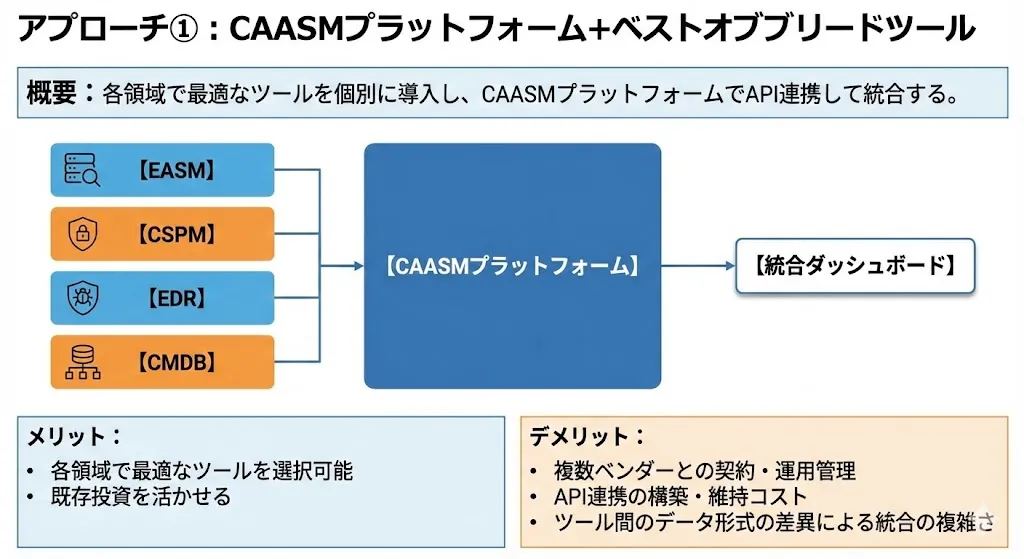 アプローチ①：CAASMプラットフォーム+ベストオブブリードツール

概要：各領域で最適なツールを個別に導入し、CAASMプラットフォームでAPI連携して統合する。

【EASM】

【CSPM】

【EDR】

【CMDB】

【CAASMプラットフォーム】

【統合ダッシュボード】

メリット：
• 各領域で最適なツールを選択可能
• 既存投資を活かせる

デメリット：
• 複数ベンダーとの契約・運用管理
• API連携の構築・維持コスト
• ツール間のデータ形式の差異による統合の複雑さ